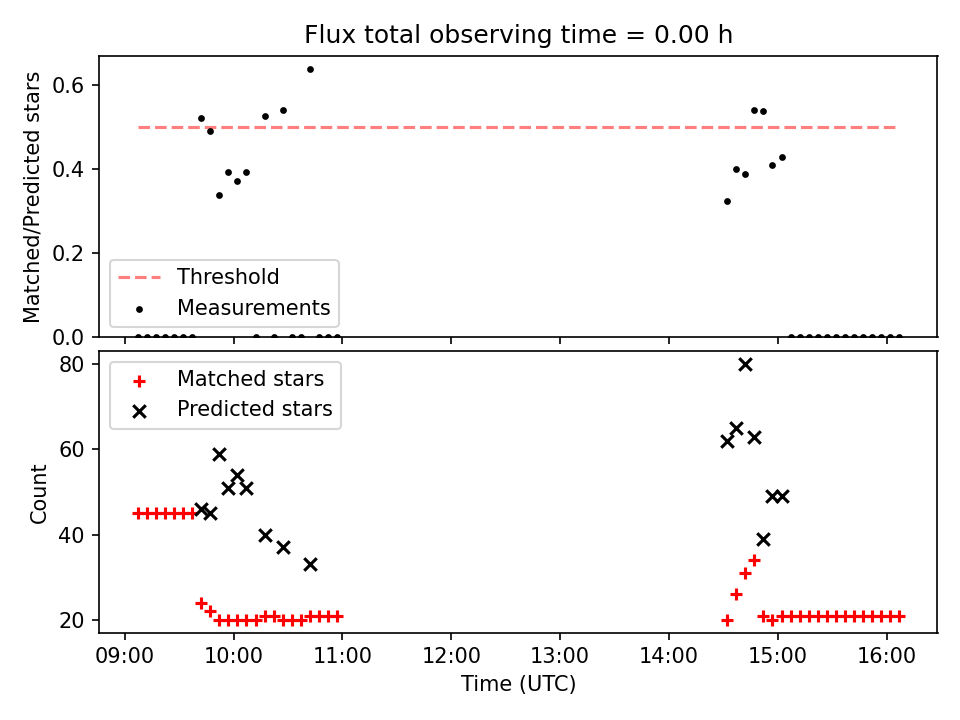 Flux total observing time = 0.00 h

Matched/Predicted stars

0.6
0.4
0.2
0.0

Threshold
Measurements

Count

80
60
40
20

Matched stars
Predicted stars

09:00
10:00
11:00
12:00
13:00
14:00
15:00
16:00

Time (UTC)